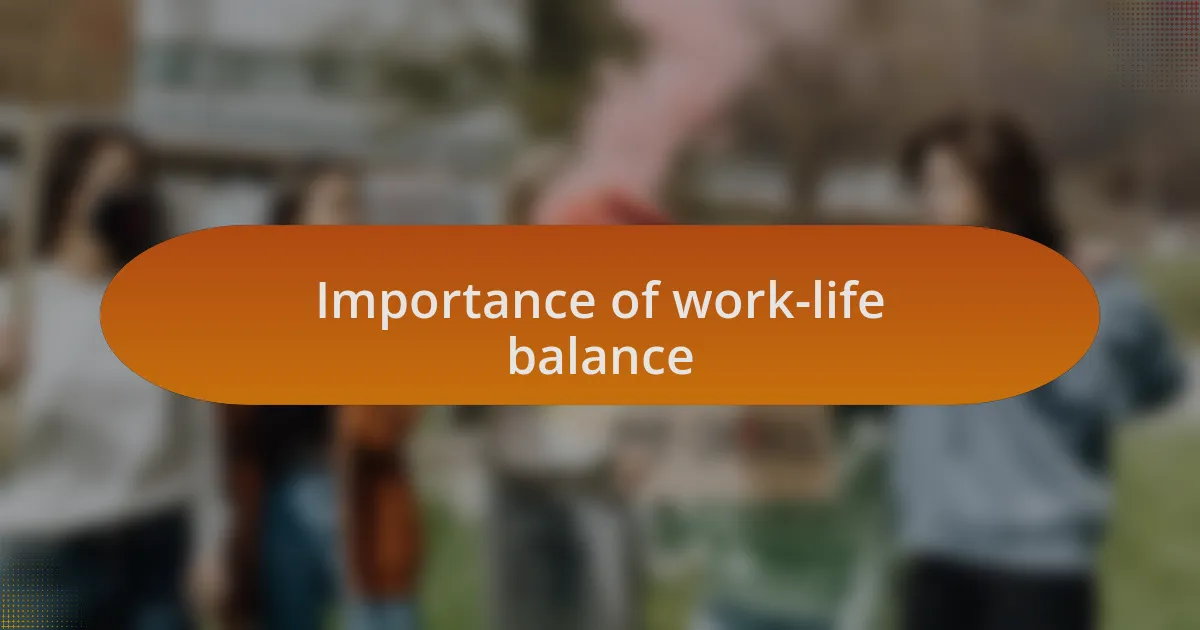 Importance of work-life balance